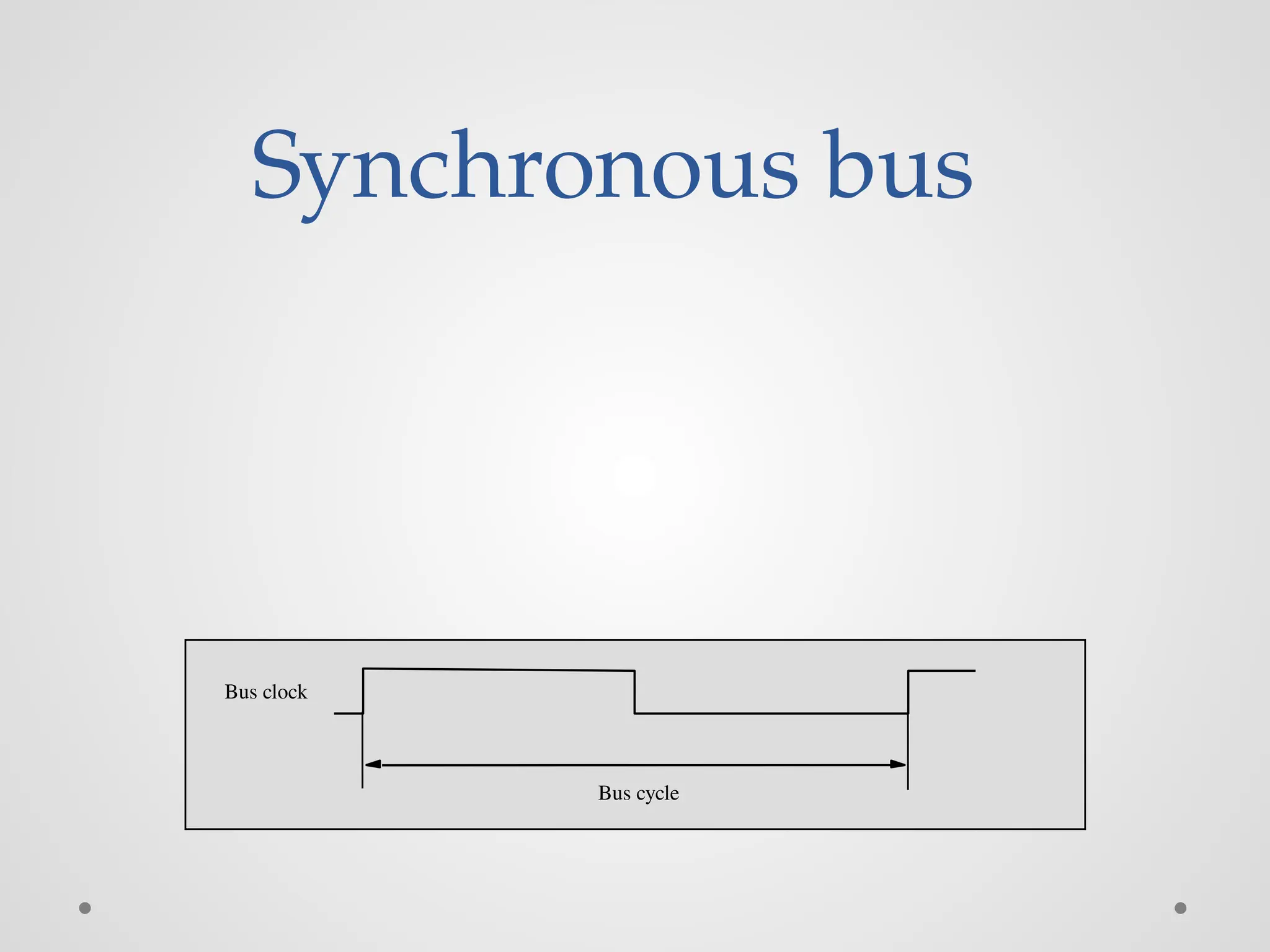 Synchronous bus

Bus clock

Bus cycle